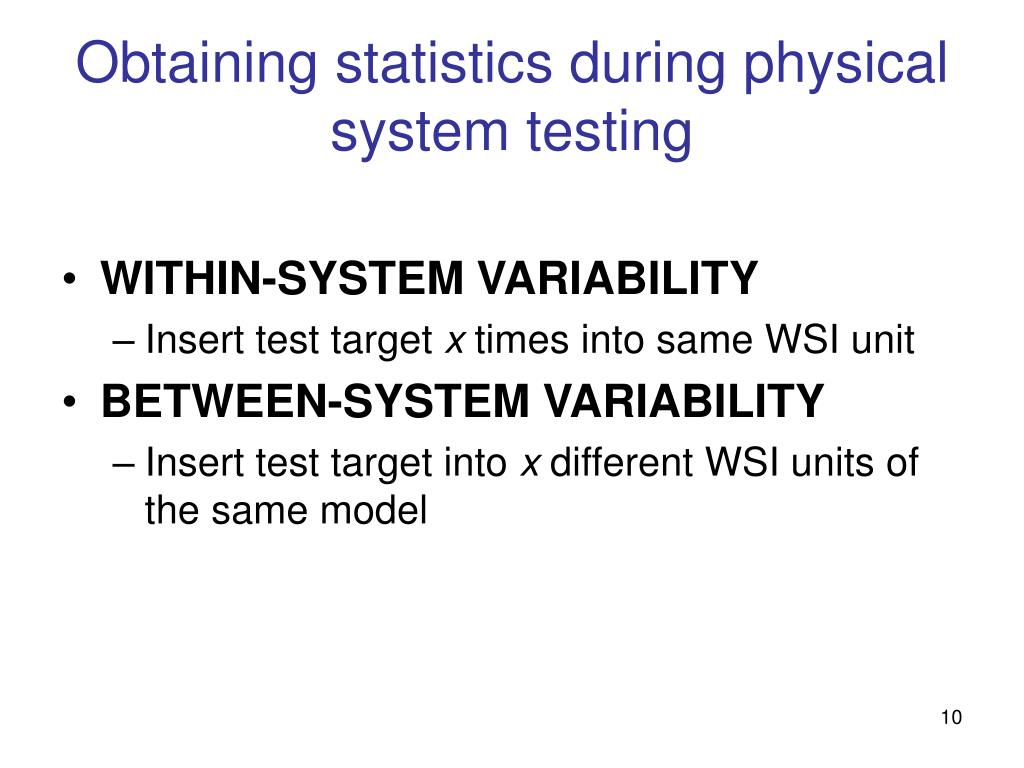 Obtaining statistics during physical system testing

• WITHIN-SYSTEM VARIABILITY
– Insert test target $x$ times into same WSI unit
• BETWEEN-SYSTEM VARIABILITY
– Insert test target into $x$ different WSI units of the same model

10